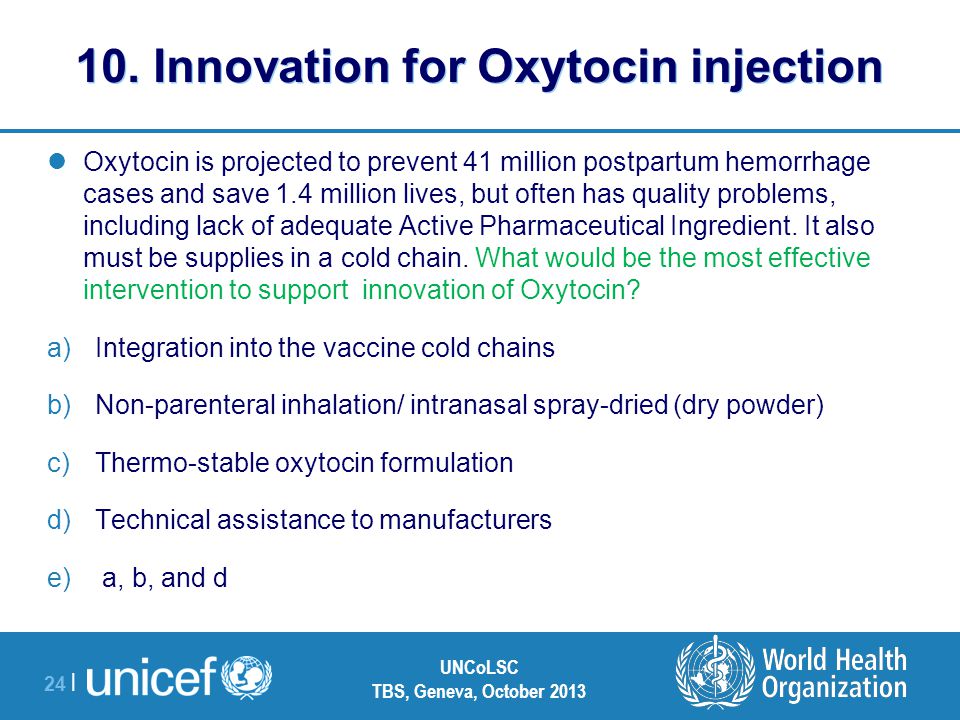 10. Innovation for Oxytocin injection

Oxytocin is projected to prevent 41 million postpartum hemorrhage cases and save 1.4 million lives, but often has quality problems, including lack of adequate Active Pharmaceutical Ingredient. It also must be supplies in a cold chain. What would be the most effective intervention to support innovation of Oxytocin?

a) Integration into the vaccine cold chains

b) Non-parenteral inhalation/ intranasal spray-dried (dry powder)

c) Thermo-stable oxytocin formulation

d) Technical assistance to manufacturers

e) a, b, and d

24 | unicef

UNCoLSC
TBS, Geneva, October 2013

World Health Organization